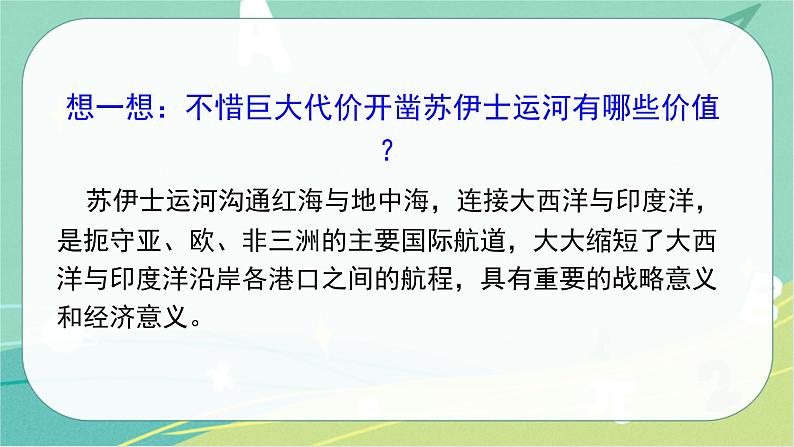 想一想：不惜巨大代价开凿苏伊士运河有哪些价值？

苏伊士运河沟通红海与地中海，连接大西洋与印度洋，是扼守亚、欧、非三洲的主要国际航道，大大缩短了大西洋与印度洋沿岸各港口之间的航程，具有重要的战略意义和经济意义。